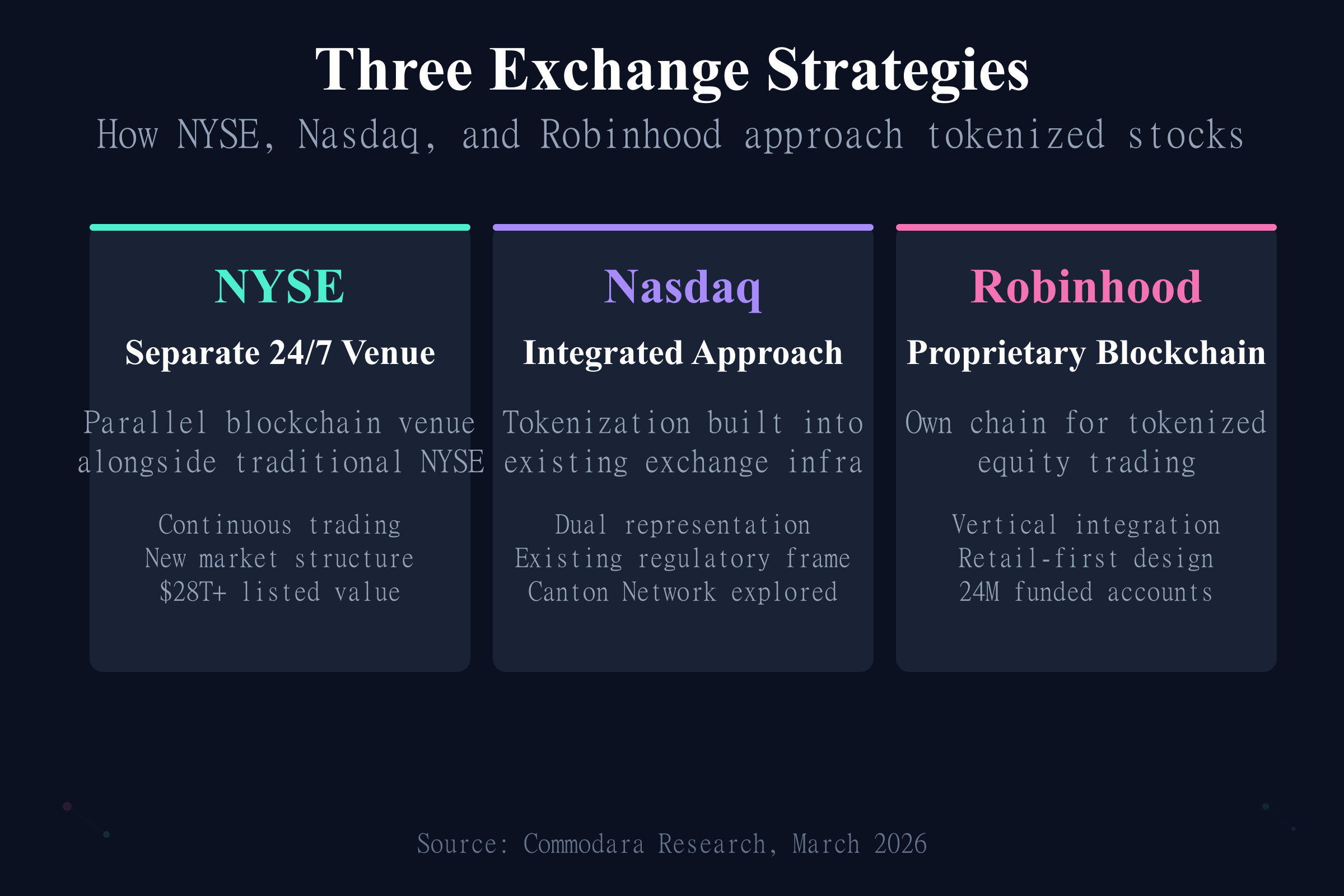 Three Exchange Strategies

How NYSE, Nasdaq, and Robinhood approach tokenized stocks

NYSE

Separate 24/7 Venue

Parallel blockchain venue alongside traditional NYSE

Continuous trading
New market structure
$28T+ listed value

Nasdaq

Integrated Approach

Tokenization built into existing exchange infra

Dual representation
Existing regulatory frame
Canton Network explored

Robinhood

Proprietary Blockchain

Own chain for tokenized equity trading

Vertical integration
Retail-first design
24M funded accounts

Source: Commodara Research, March 2026